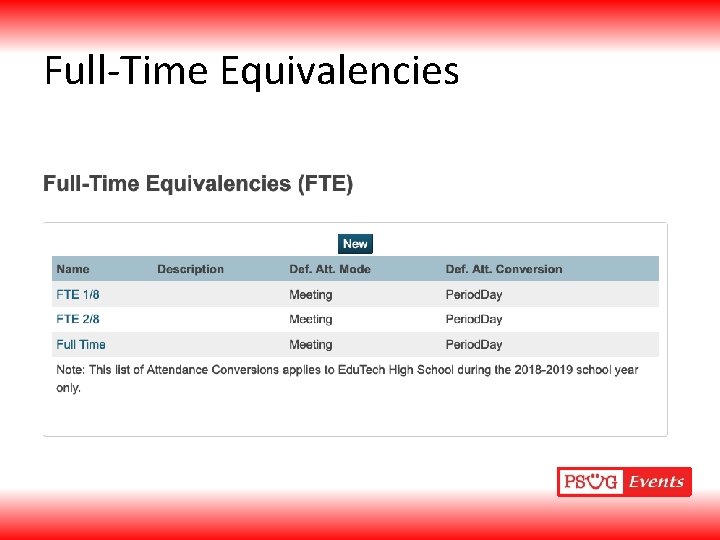 Full-Time Equivalencies

Full-Time Equivalencies (FTE)

New

| Name | Description | Def. Att. Mode | Def. Att. Conversion |
|---|---|---|---|
| FTE 1/8 | | Meeting | PeriodDay |
| FTE 2/8 | | Meeting | PeriodDay |
| Full Time | | Meeting | PeriodDay |

Note: This list of Attendance Conversions applies to EduTech High School during the 2018-2019 school year only.

PSUG Events